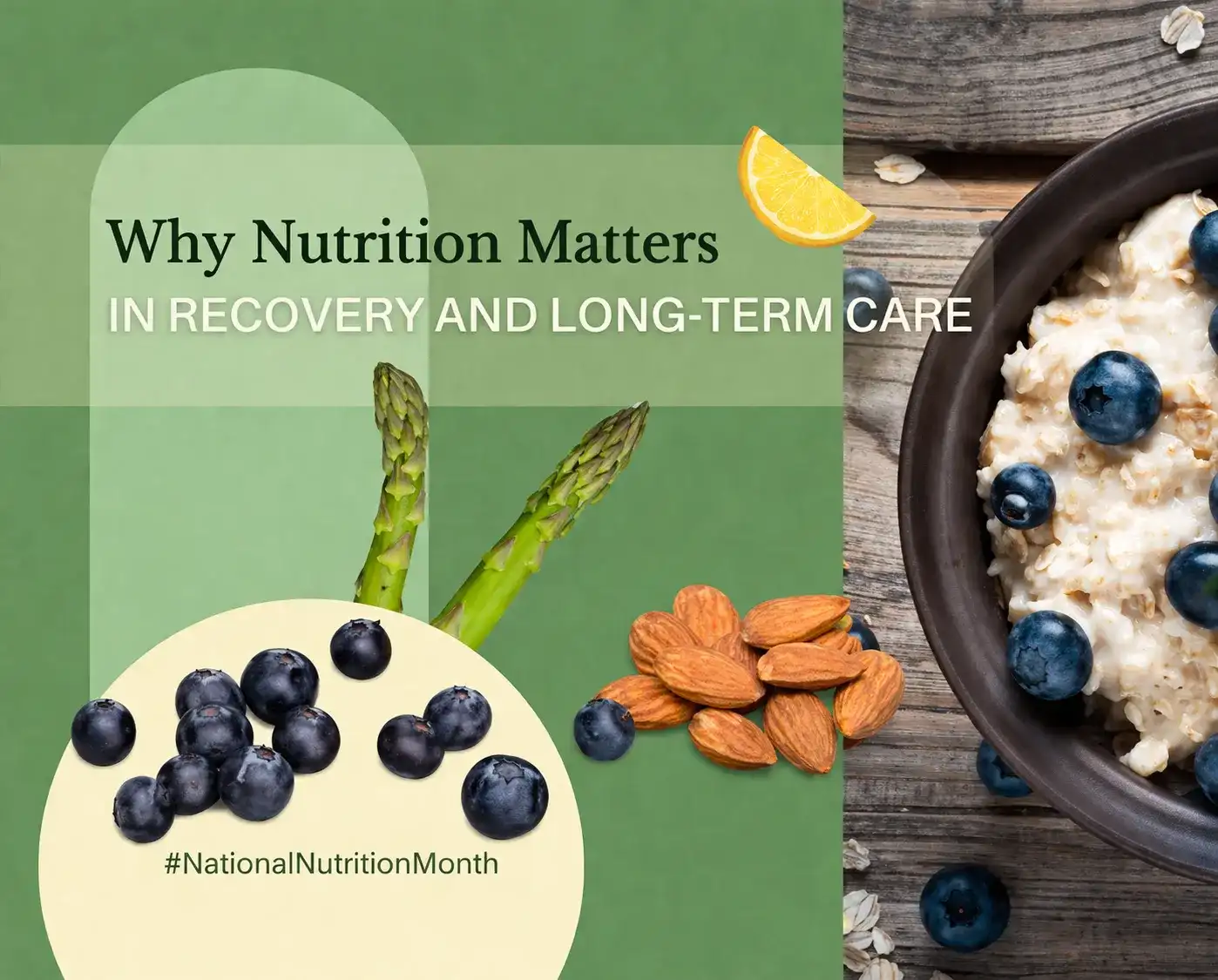 Why Nutrition Matters
IN RECOVERY AND LONG-TERM CARE

#NationalNutritionMonth